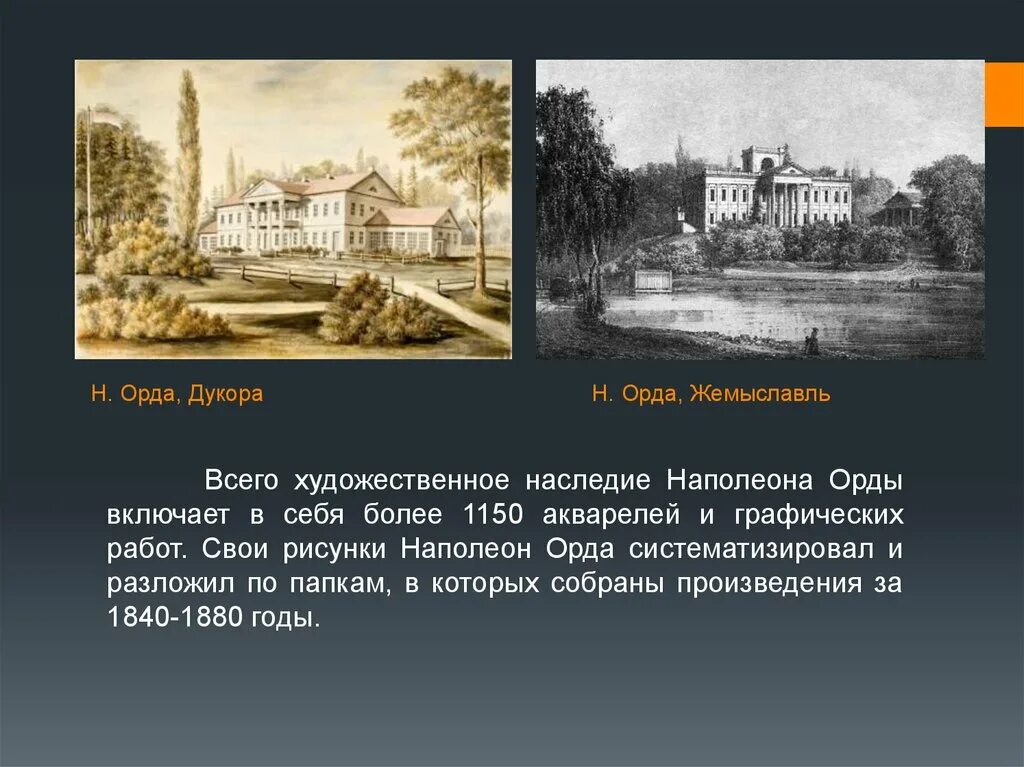 Н. Орда, Дукора

Н. Орда, Жемыславль

Всего художественное наследие Наполеона Орды включает в себя более 1150 акварелей и графических работ. Свои рисунки Наполеон Орда систематизировал и разложил по папкам, в которых собраны произведения за 1840-1880 годы.